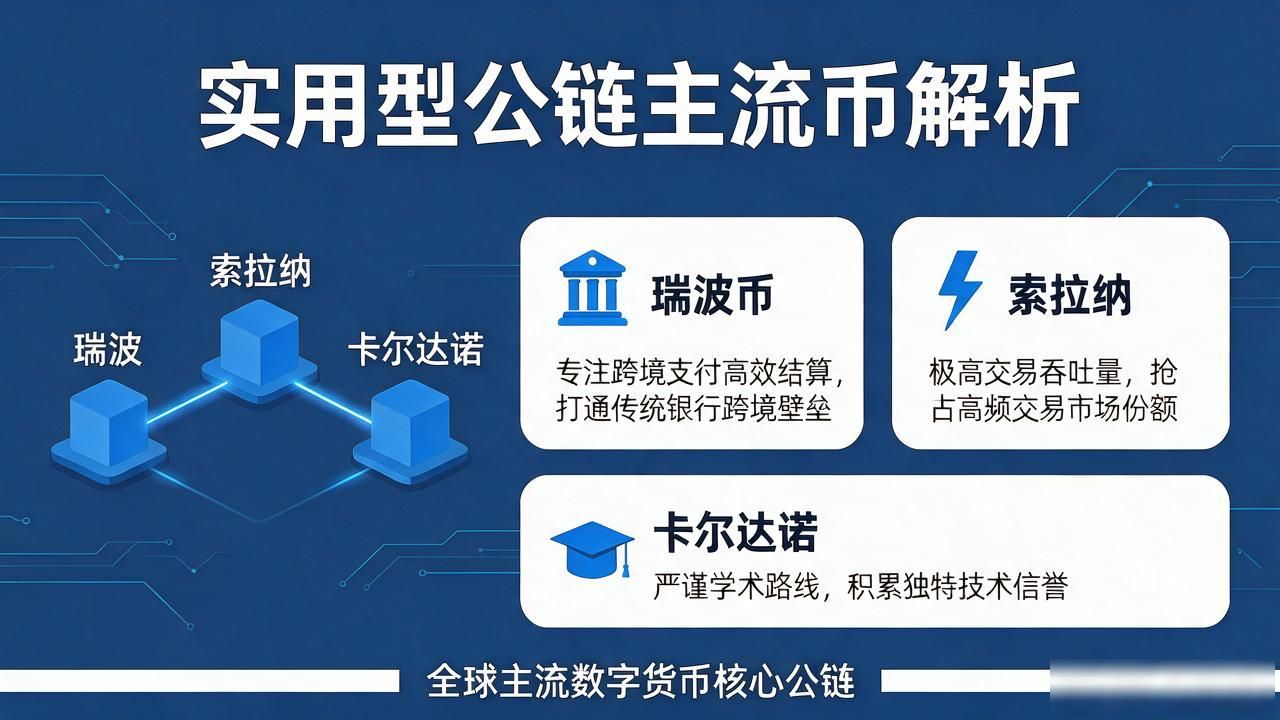 实用型公链主流币解析

索拉纳
瑞波
卡尔达诺

瑞波币
专注跨境支付高效结算，打通传统银行跨境壁垒

索拉纳
极高交易吞吐量，抢占高频交易市场份额

卡尔达诺
严谨学术路线，积累独特技术信誉

全球主流数字货币核心公链